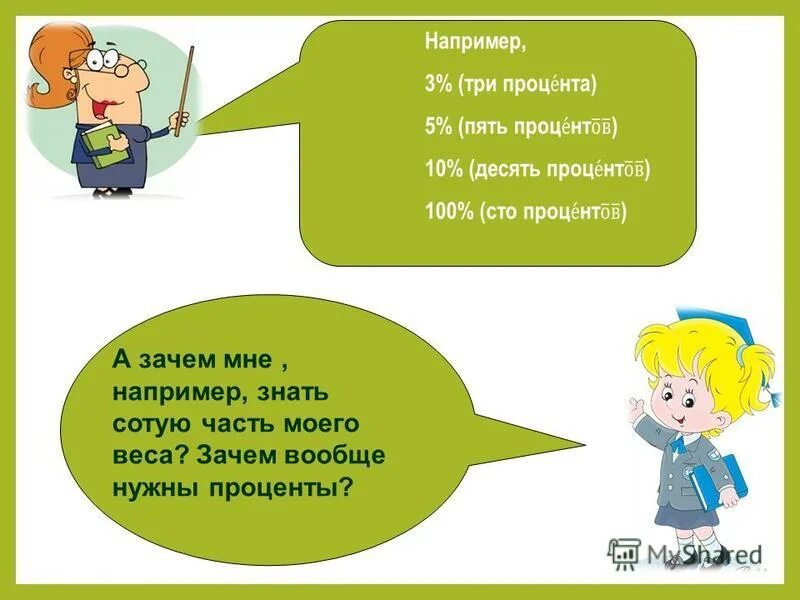 Например,

3% (три проце́нта)

5% (пять проце́нтов)

10% (десять проце́нтов)

100% (сто проце́нтов)

А зачем мне , например, знать сотую часть моего веса? Зачем вообще нужны проценты?

MyShared